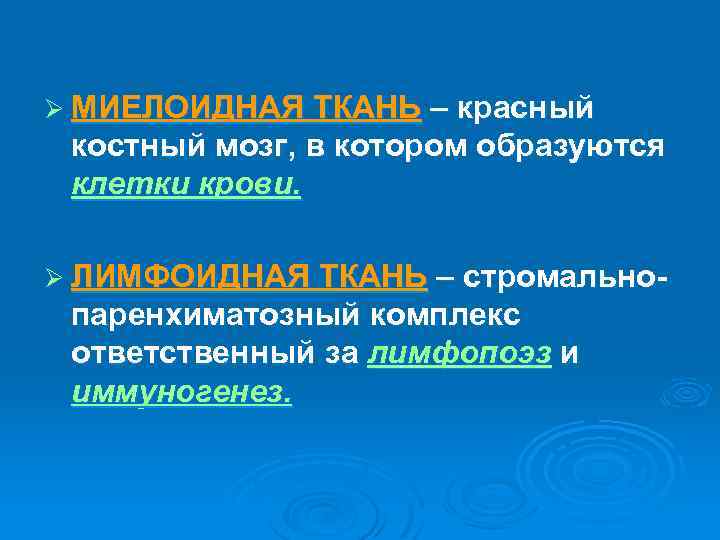 ➢ МИЕЛОИДНАЯ ТКАНЬ – красный костный мозг, в котором образуются клетки крови.

➢ ЛИМФОИДНАЯ ТКАНЬ – стромально-паренхиматозный комплекс ответственный за лимфопоэз и иммуногенез.